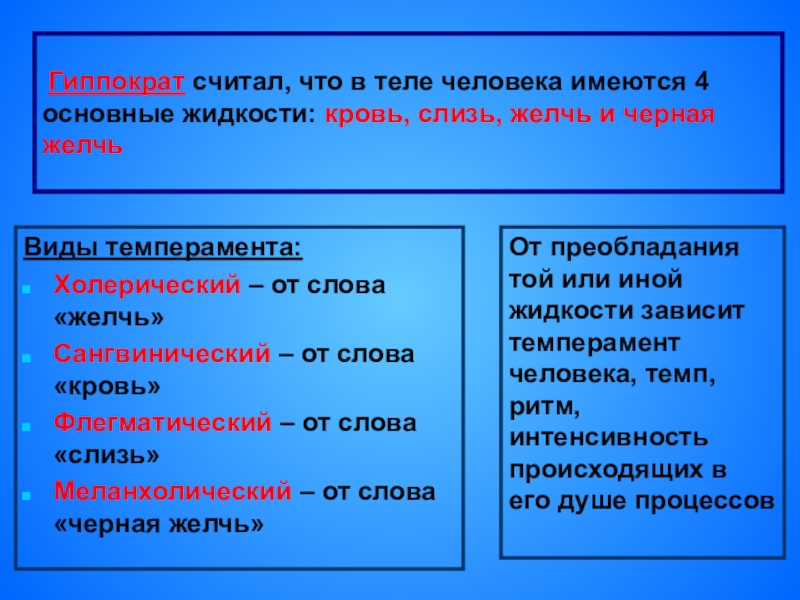 Гиппократ считал, что в теле человека имеются 4 основные жидкости: кровь, слизь, желчь и черная желчь

Виды темперамента:

- Холерический – от слова «желчь»
- Сангвинический – от слова «кровь»
- Флегматический – от слова «слизь»
- Меланхолический – от слова «черная желчь»

От преобладания той или иной жидкости зависит темперамент человека, темп, ритм, интенсивность происходящих в его душе процессов